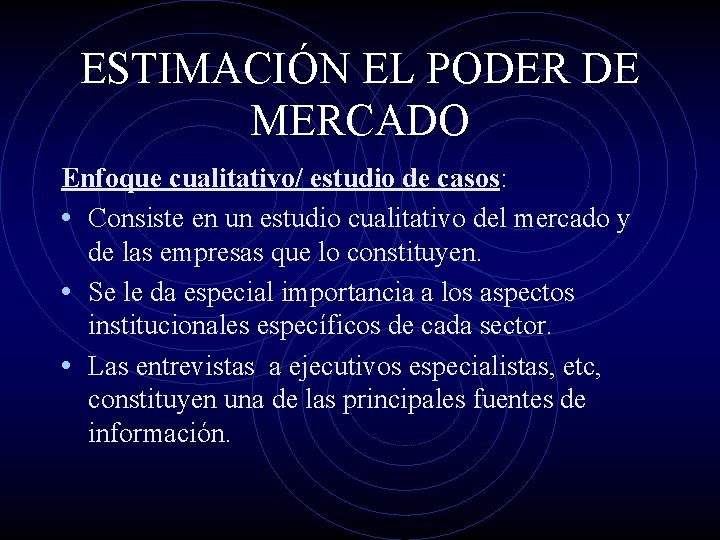 ESTIMACIÓN EL PODER DE MERCADO

Enfoque cualitativo/ estudio de casos:

• Consiste en un estudio cualitativo del mercado y de las empresas que lo constituyen.
• Se le da especial importancia a los aspectos institucionales específicos de cada sector.
• Las entrevistas a ejecutivos especialistas, etc, constituyen una de las principales fuentes de información.